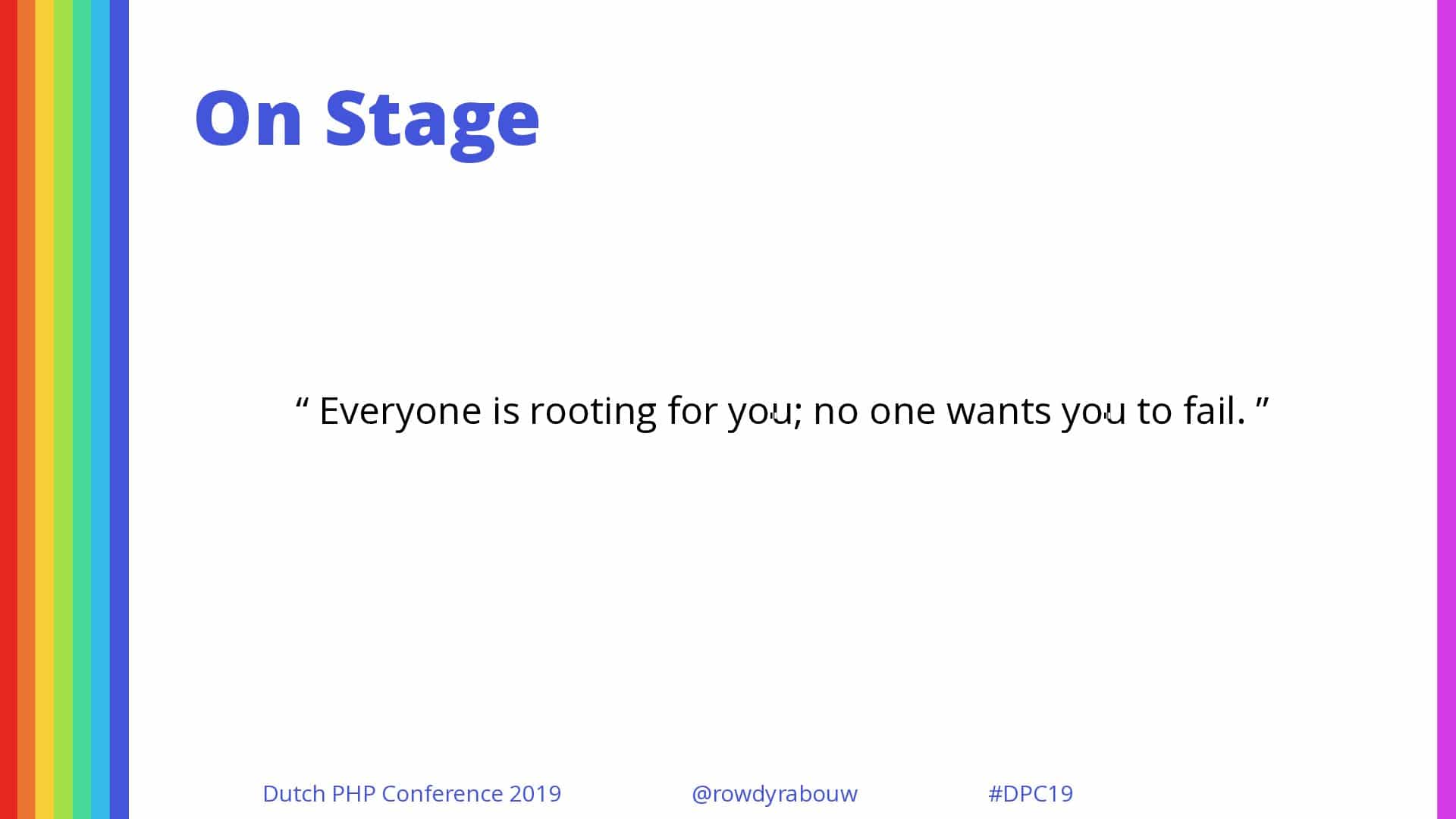 On Stage

“ Everyone is rooting for you; no one wants you to fail. ”

Dutch PHP Conference 2019 @rowdyrabouw #DPC19